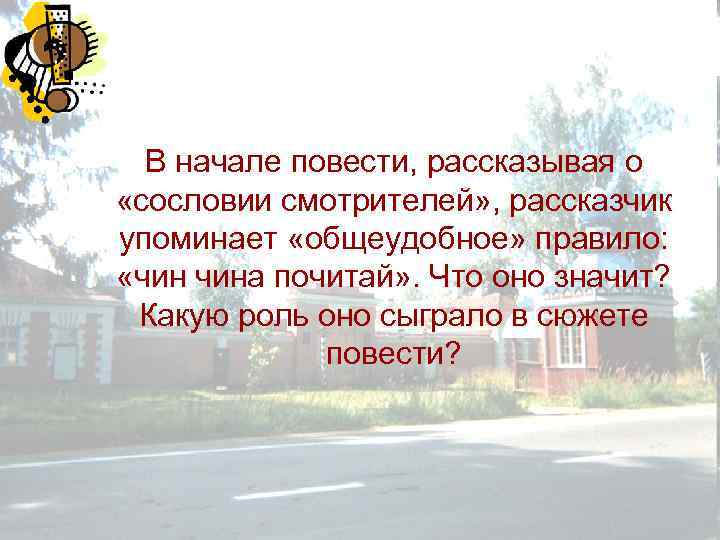 В начале повести, рассказывая о «сословии смотрителей», рассказчик упоминает «общеудобное» правило: «чин чина почитай». Что оно значит? Какую роль оно сыграло в сюжете повести?